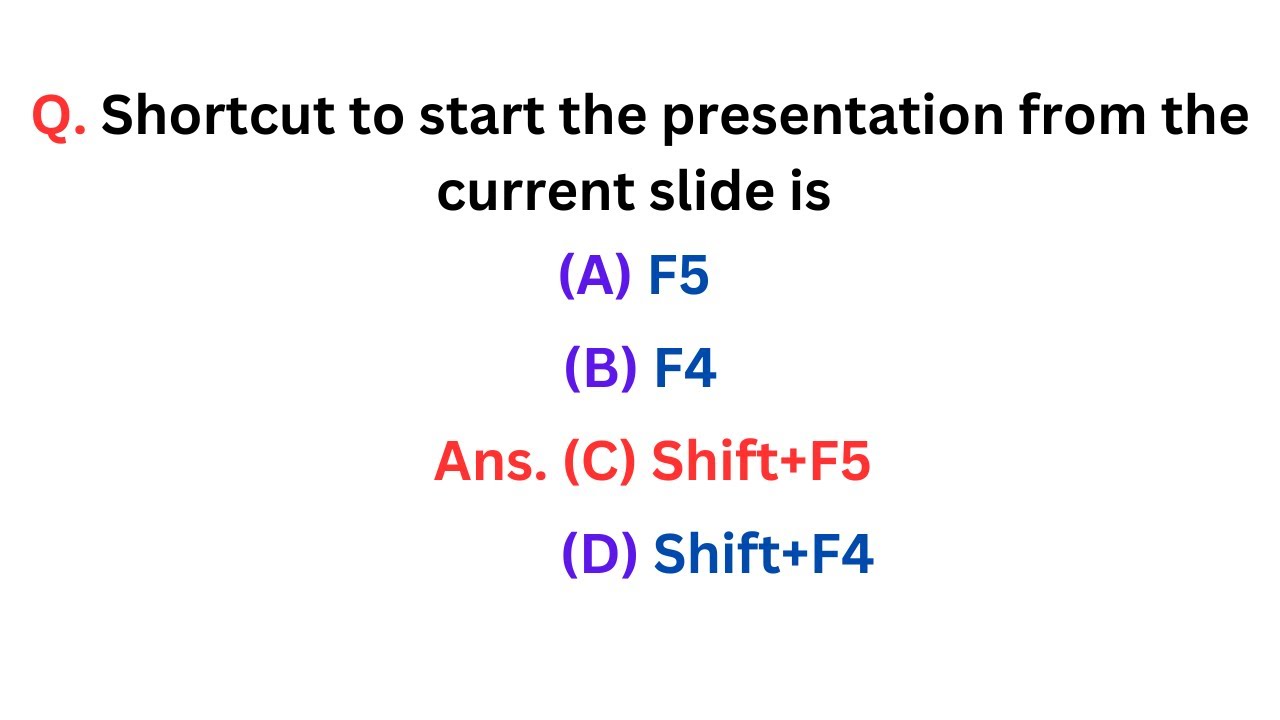 Q. Shortcut to start the presentation from the current slide is

(A) F5

(B) F4

Ans. (C) Shift+F5

(D) Shift+F4